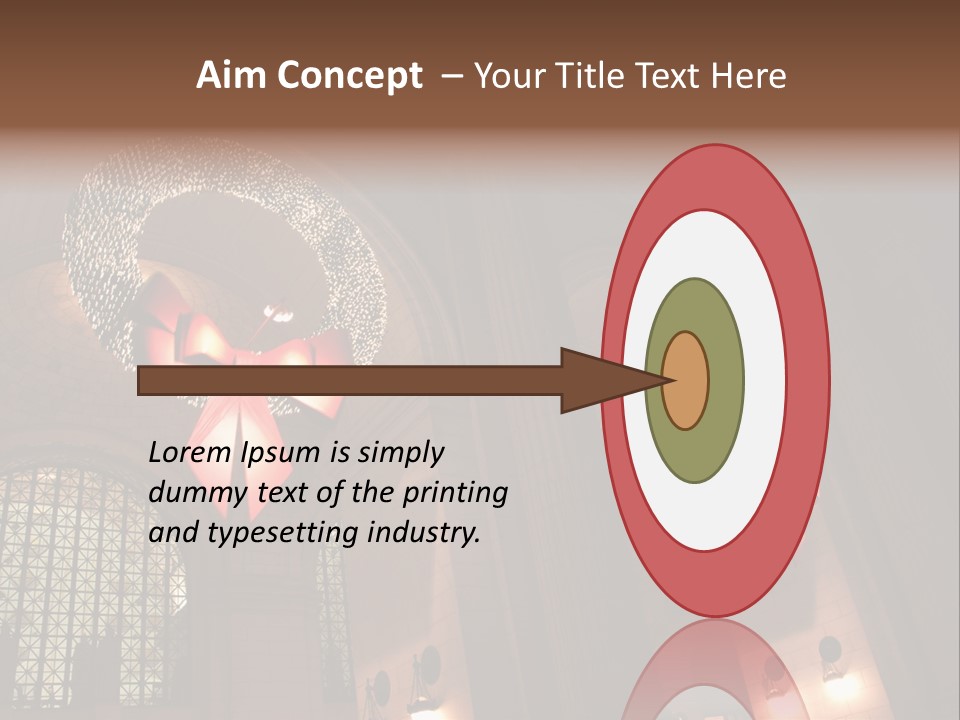 Aim Concept – Your Title Text Here

Lorem Ipsum is simply dummy text of the printing and typesetting industry.